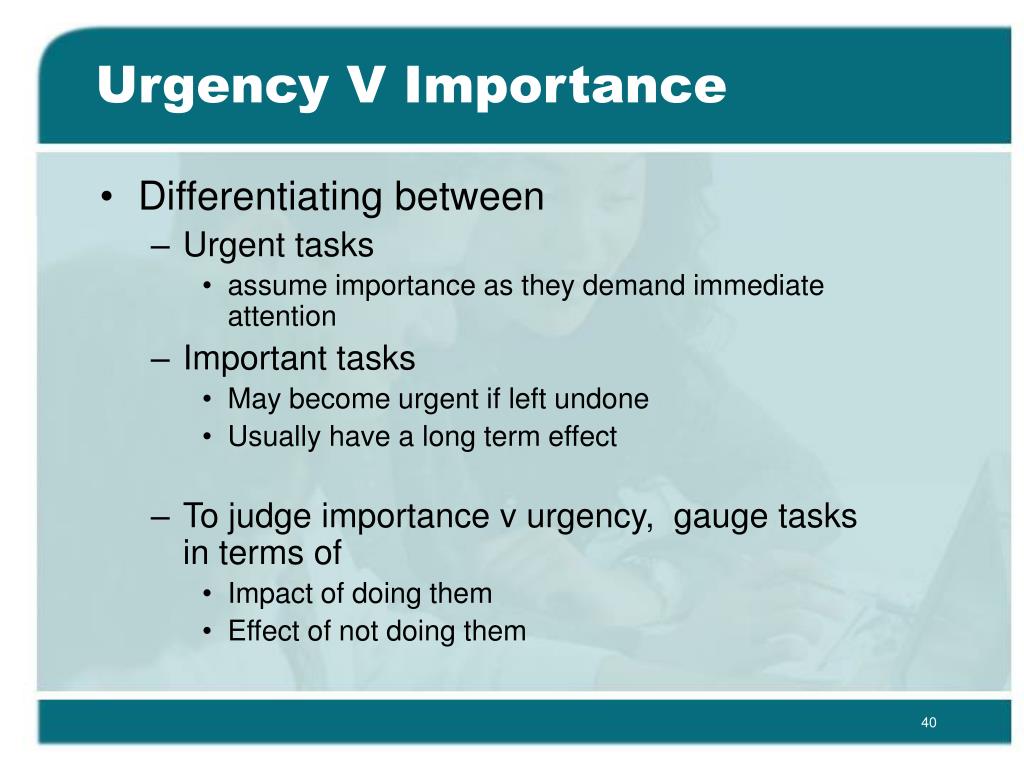 Urgency V Importance

• Differentiating between
– Urgent tasks
• assume importance as they demand immediate attention
– Important tasks
• May become urgent if left undone
• Usually have a long term effect

– To judge importance v urgency, gauge tasks in terms of
• Impact of doing them
• Effect of not doing them

40